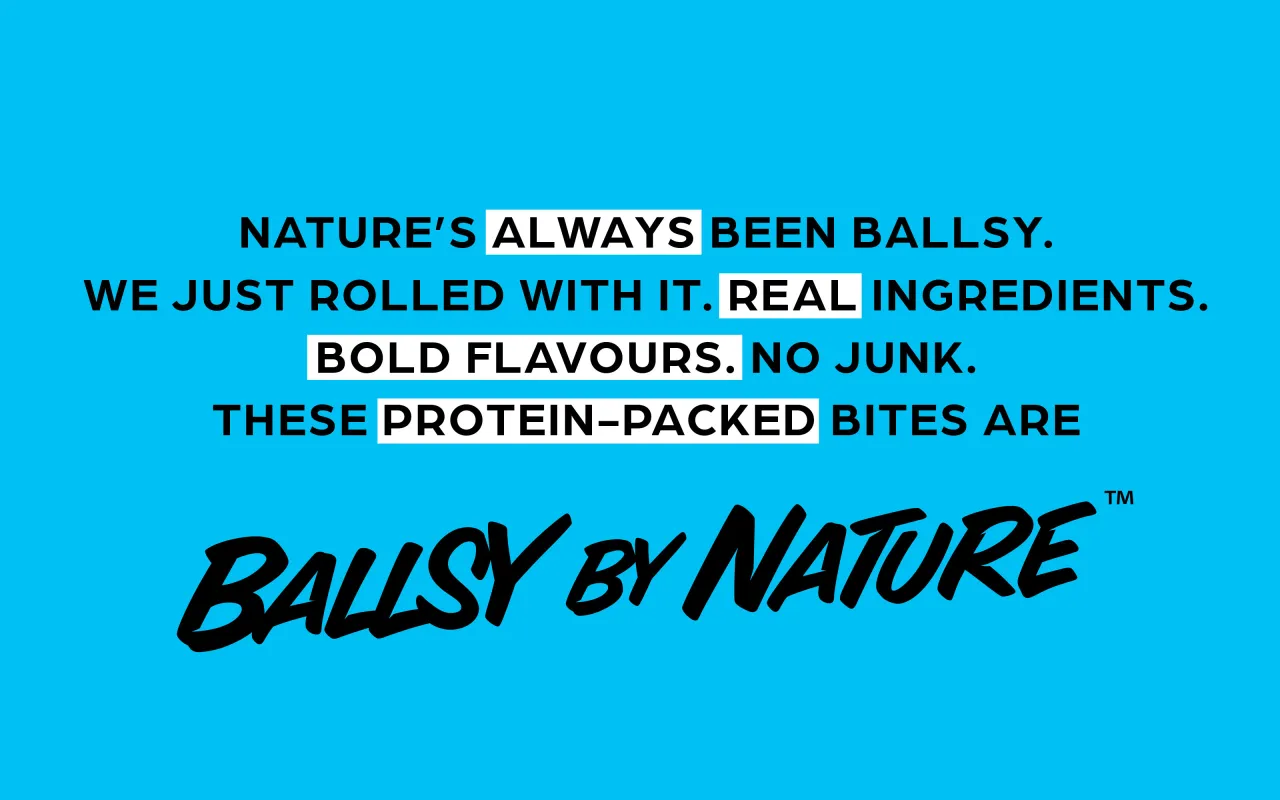 NATURE'S ALWAYS BEEN BALLSY. WE JUST ROLLED WITH IT. REAL INGREDIENTS. BOLD FLAVOURS. NO JUNK. THESE PROTEIN–PACKED BITES ARE

BALLSY BY NATURE™